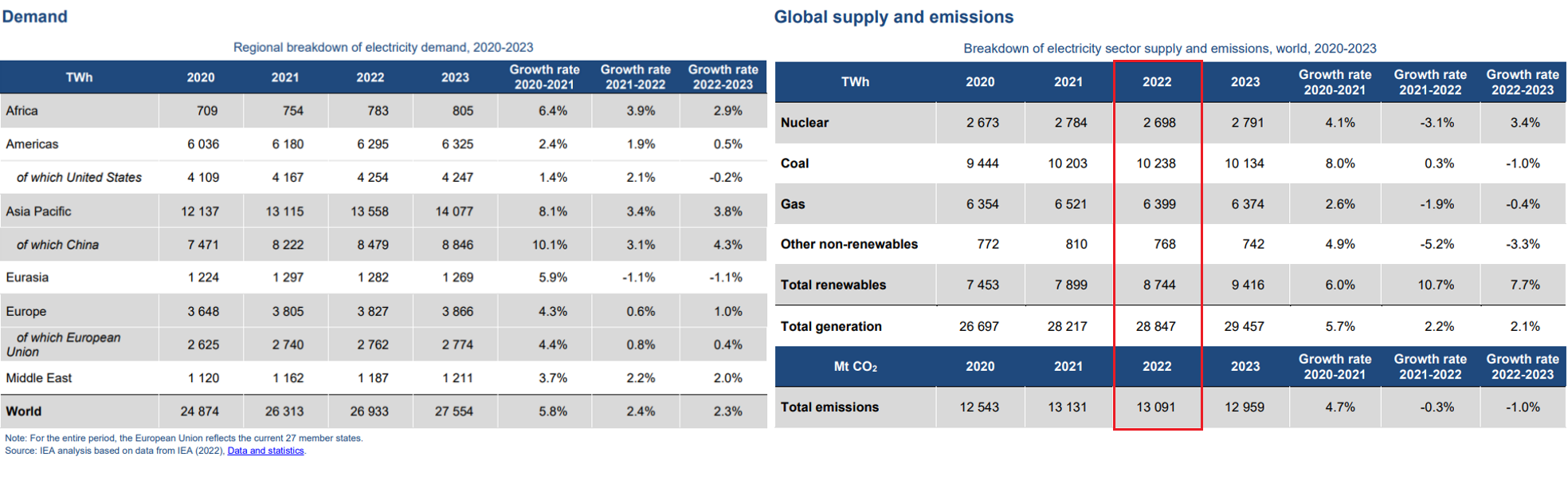 Demand

Regional breakdown of electricity demand, 2020-2023

| TWh | 2020 | 2021 | 2022 | 2023 | Growth rate 2020-2021 | Growth rate 2021-2022 | Growth rate 2022-2023 |
|---|---|---|---|---|---|---|---|
| Africa | 709 | 754 | 783 | 805 | 6.4% | 3.9% | 2.9% |
| Americas | 6 036 | 6 180 | 6 295 | 6 325 | 2.4% | 1.9% | 0.5% |
| of which United States | 4 109 | 4 167 | 4 254 | 4 247 | 1.4% | 2.1% | -0.2% |
| Asia Pacific | 12 137 | 13 115 | 13 558 | 14 077 | 8.1% | 3.4% | 3.8% |
| of which China | 7 471 | 8 222 | 8 479 | 8 846 | 10.1% | 3.1% | 4.3% |
| Eurasia | 1 224 | 1 297 | 1 282 | 1 269 | 5.9% | -1.1% | -1.1% |
| Europe | 3 648 | 3 805 | 3 827 | 3 866 | 4.3% | 0.6% | 1.0% |
| of which European Union | 2 625 | 2 740 | 2 762 | 2 774 | 4.4% | 0.8% | 0.4% |
| Middle East | 1 120 | 1 162 | 1 187 | 1 211 | 3.7% | 2.2% | 2.0% |
| World | 24 874 | 26 313 | 26 933 | 27 554 | 5.8% | 2.4% | 2.3% |

Note: For the entire period, the European Union reflects the current 27 member states.
Source: IEA analysis based on data from IEA (2022). Data and statistics.

Global supply and emissions

Breakdown of electricity sector supply and emissions, world, 2020-2023

| TWh | 2020 | 2021 | 2022 | 2023 | Growth rate 2020-2021 | Growth rate 2021-2022 | Growth rate 2022-2023 |
|---|---|---|---|---|---|---|---|
| Nuclear | 2 673 | 2 784 | 2 698 | 2 791 | 4.1% | -3.1% | 3.4% |
| Coal | 9 444 | 10 203 | 10 238 | 10 134 | 8.0% | 0.3% | -1.0% |
| Gas | 6 354 | 6 521 | 6 399 | 6 374 | 2.6% | -1.9% | -0.4% |
| Other non-renewables | 772 | 810 | 768 | 742 | 4.9% | -5.2% | -3.3% |
| Total renewables | 7 453 | 7 899 | 8 744 | 9 416 | 6.0% | 10.7% | 7.7% |
| Total generation | 26 697 | 28 217 | 28 847 | 29 457 | 5.7% | 2.2% | 2.1% |
| Mt $CO_2$ | 2020 | 2021 | 2022 | 2023 | Growth rate 2020-2021 | Growth rate 2021-2022 | Growth rate 2022-2023 |
| Total emissions | 12 543 | 13 131 | 13 091 | 12 959 | 4.7% | -0.3% | -1.0% |